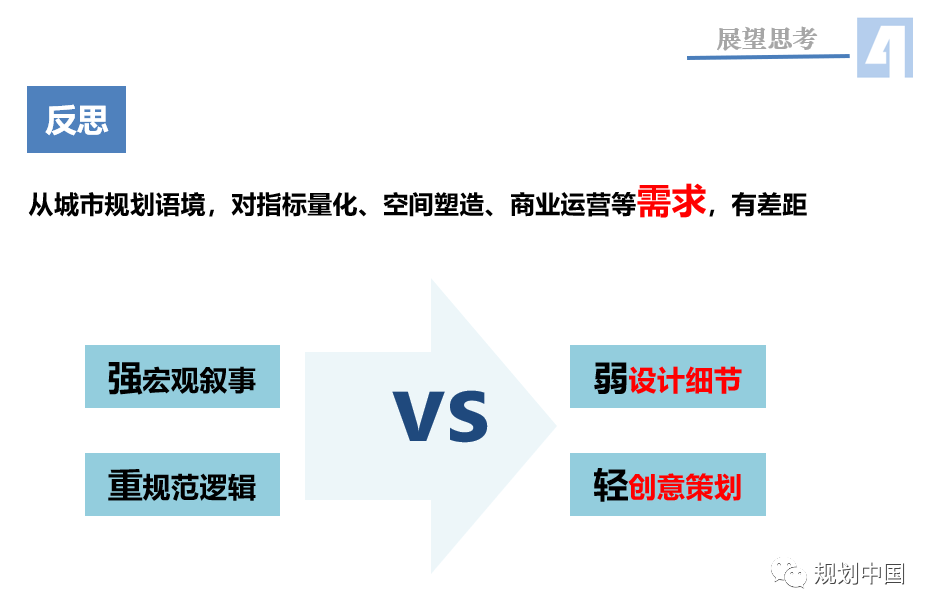 展望思考

4

反思

从城市规划语境，对指标量化、空间塑造、商业运营等需求，有差距

强宏观叙事

重规范逻辑

VS

弱设计细节

轻创意策划

规划中国